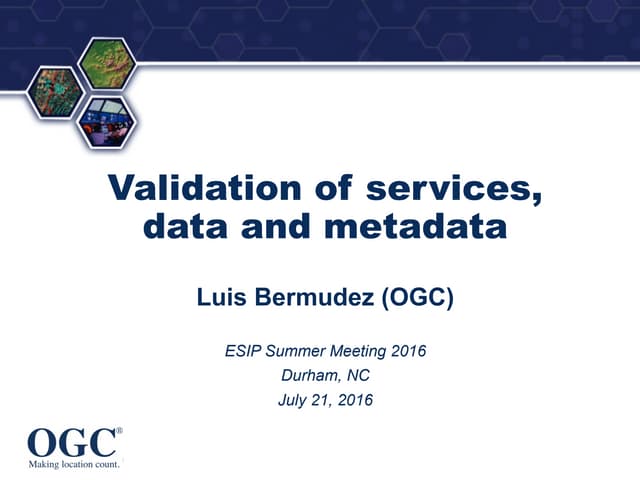 Validation of services, data and metadata

Luis Bermudez (OGC)

ESIP Summer Meeting 2016
Durham, NC
July 21, 2016

OGC®
Making location count.